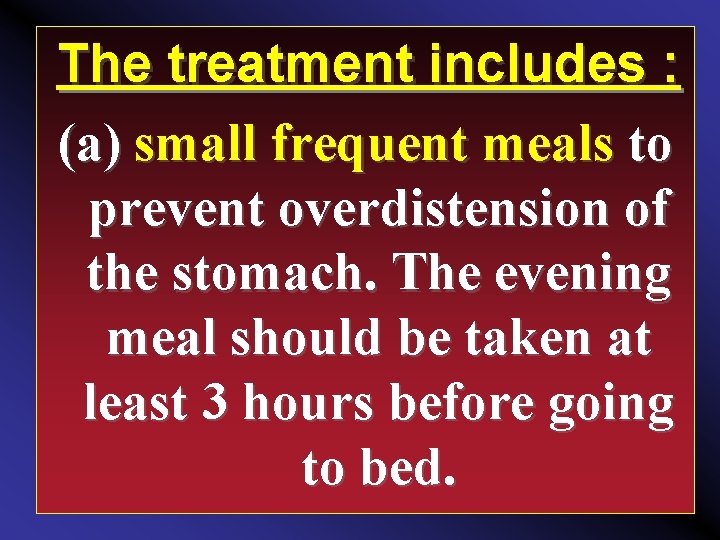 The treatment includes :

(a) small frequent meals to prevent overdistension of the stomach. The evening meal should be taken at least 3 hours before going to bed.